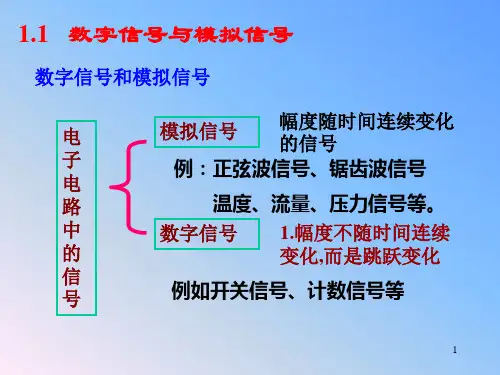 1.1 数字信号与模拟信号

数字信号和模拟信号

电子电路中的信号

模拟信号

幅度随时间连续变化的信号

例：正弦波信号、锯齿波信号

温度、流量、压力信号等。

数字信号

1.幅度不随时间连续变化,而是跳跃变化

例如开关信号、计数信号等

1